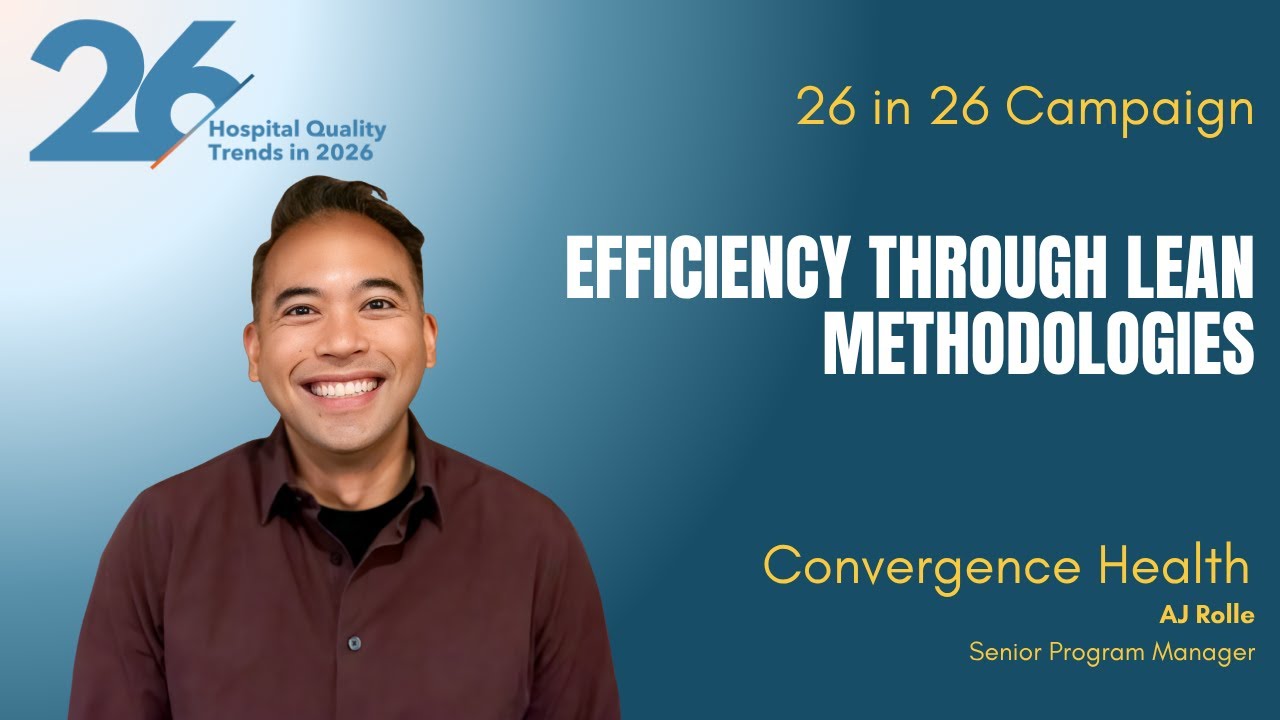 26
Hospital Quality Trends in 2026

26 in 26 Campaign

EFFICIENCY THROUGH LEAN METHODOLOGIES

Convergence Health
AJ Rolle
Senior Program Manager